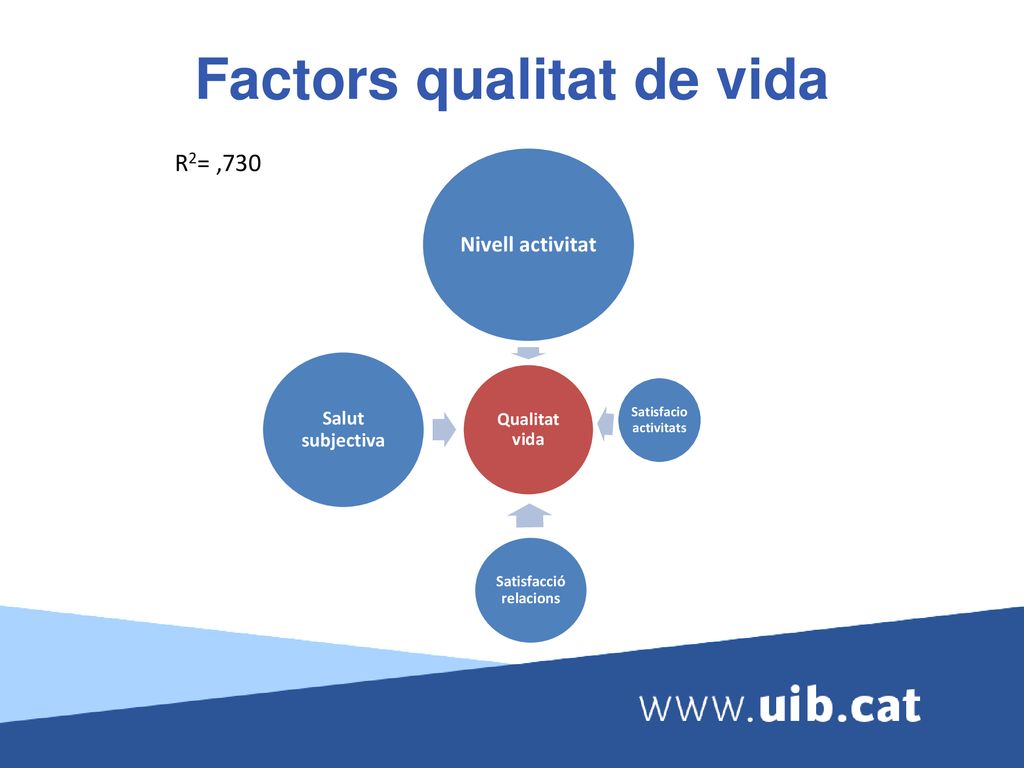 Factors qualitat de vida

$R^2$= ,730

Nivell activitat

Salut subjectiva

Qualitat vida

Satisfacio activitats

Satisfacció relacions

www.uib.cat